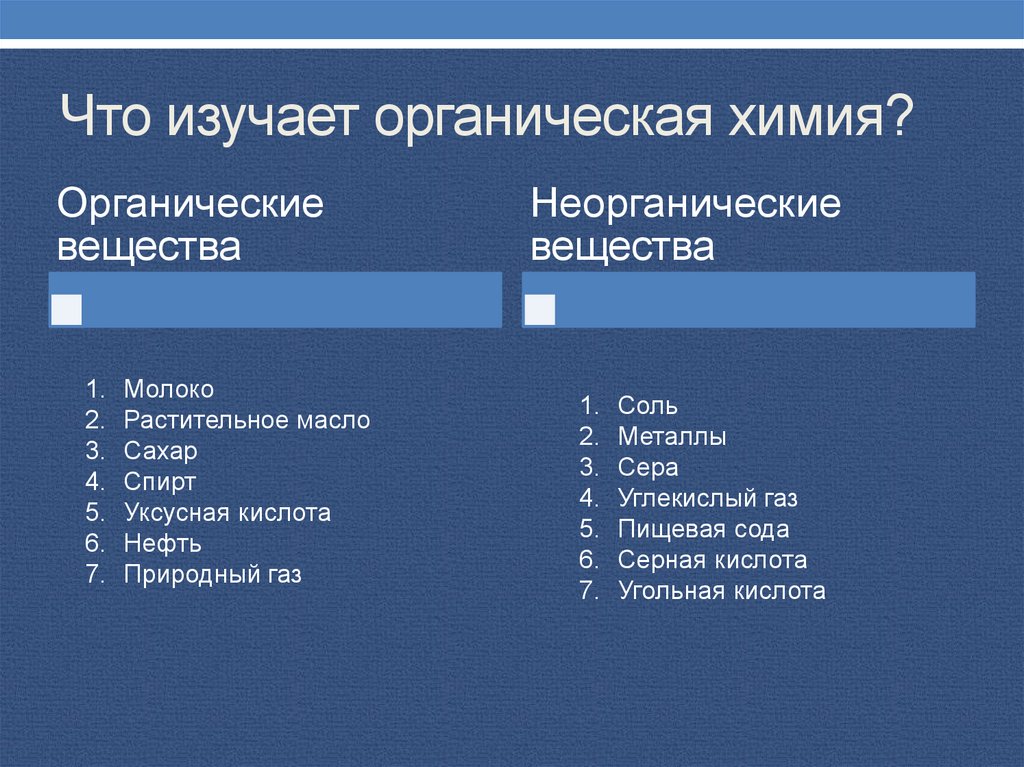 Что изучает органическая химия?

Органические вещества

1. Молоко
2. Растительное масло
3. Сахар
4. Спирт
5. Уксусная кислота
6. Нефть
7. Природный газ

Неорганические вещества

1. Соль
2. Металлы
3. Сера
4. Углекислый газ
5. Пищевая сода
6. Серная кислота
7. Угольная кислота